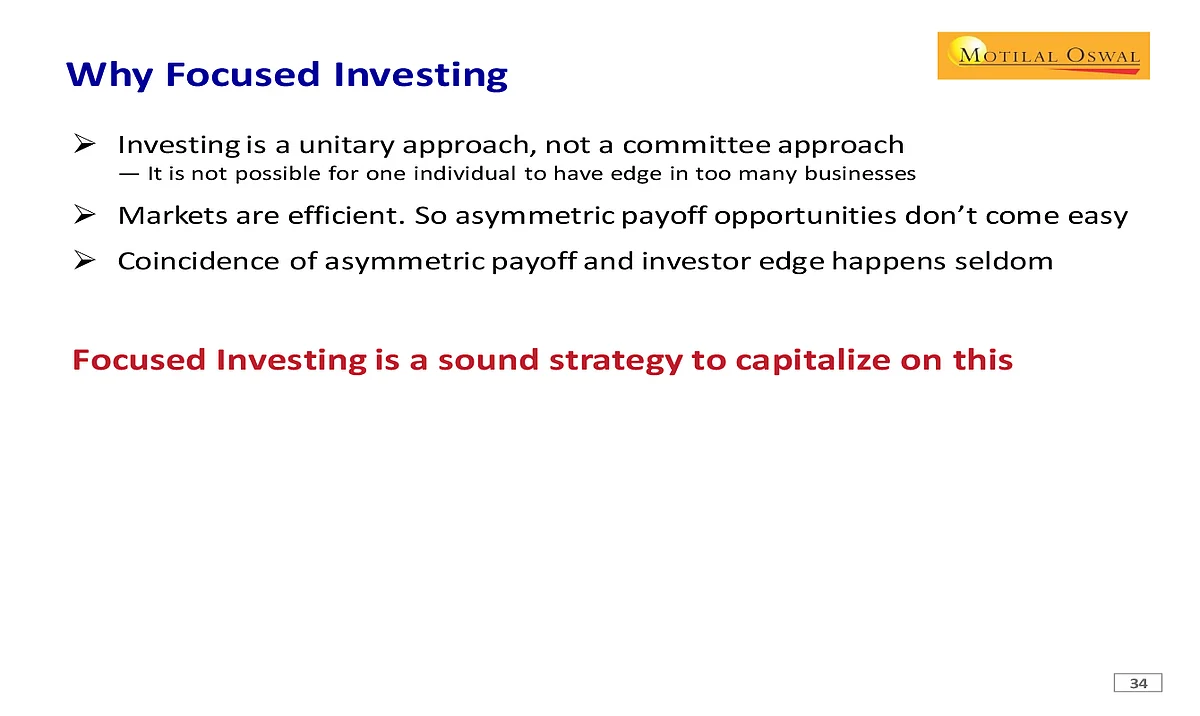 Why Focused Investing

MOTILAL OSWAL

➢ Investing is a unitary approach, not a committee approach
— It is not possible for one individual to have edge in too many businesses

➢ Markets are efficient. So asymmetric payoff opportunities don't come easy

➢ Coincidence of asymmetric payoff and investor edge happens seldom

Focused Investing is a sound strategy to capitalize on this

34